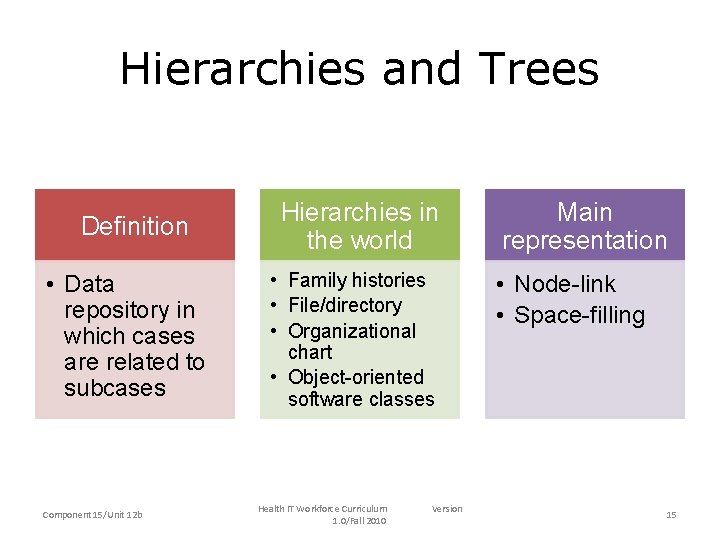 Hierarchies and Trees

Definition

• Data repository in which cases are related to subcases

Hierarchies in the world

• Family histories
• File/directory
• Organizational chart
• Object-oriented software classes

Main representation

• Node-link
• Space-filling

Component 15/Unit 12b

Health IT Workforce Curriculum Version 1.0/Fall 2010

15